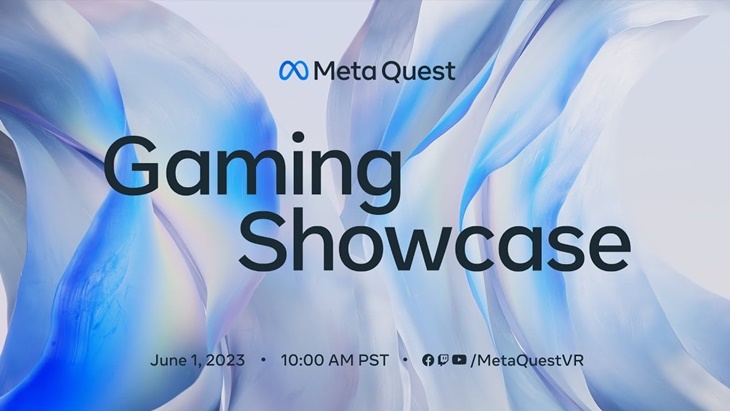 Meta Quest

Gaming Showcase

June 1, 2023 • 10:00 AM PST • /MetaQuestVR